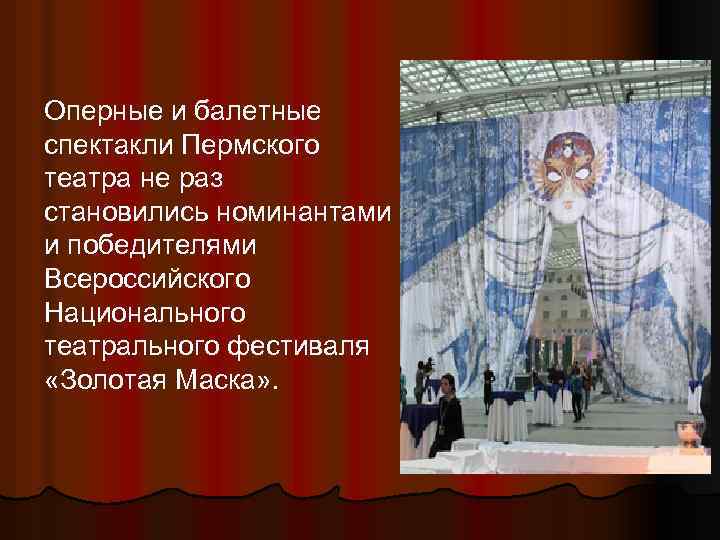 Оперные и балетные спектакли Пермского театра не раз становились номинантами и победителями Всероссийского Национального театрального фестиваля «Золотая Маска».